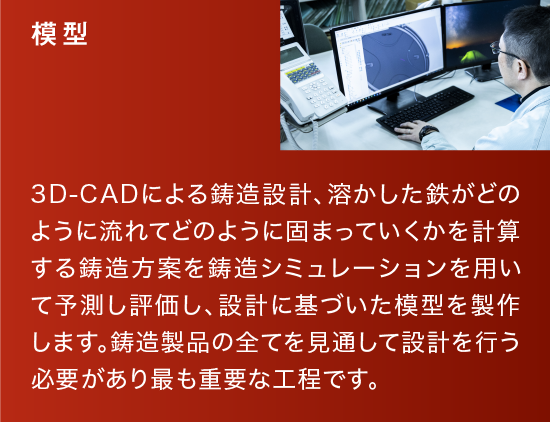 模型

3D-CADによる鋳造設計、溶かした鉄がどのように流れてどのように固まっていくかを計算する鋳造方案を鋳造シミュレーションを用いて予測し評価し、設計に基づいた模型を製作します。鋳造製品の全てを見通して設計を行う必要があり最も重要な工程です。